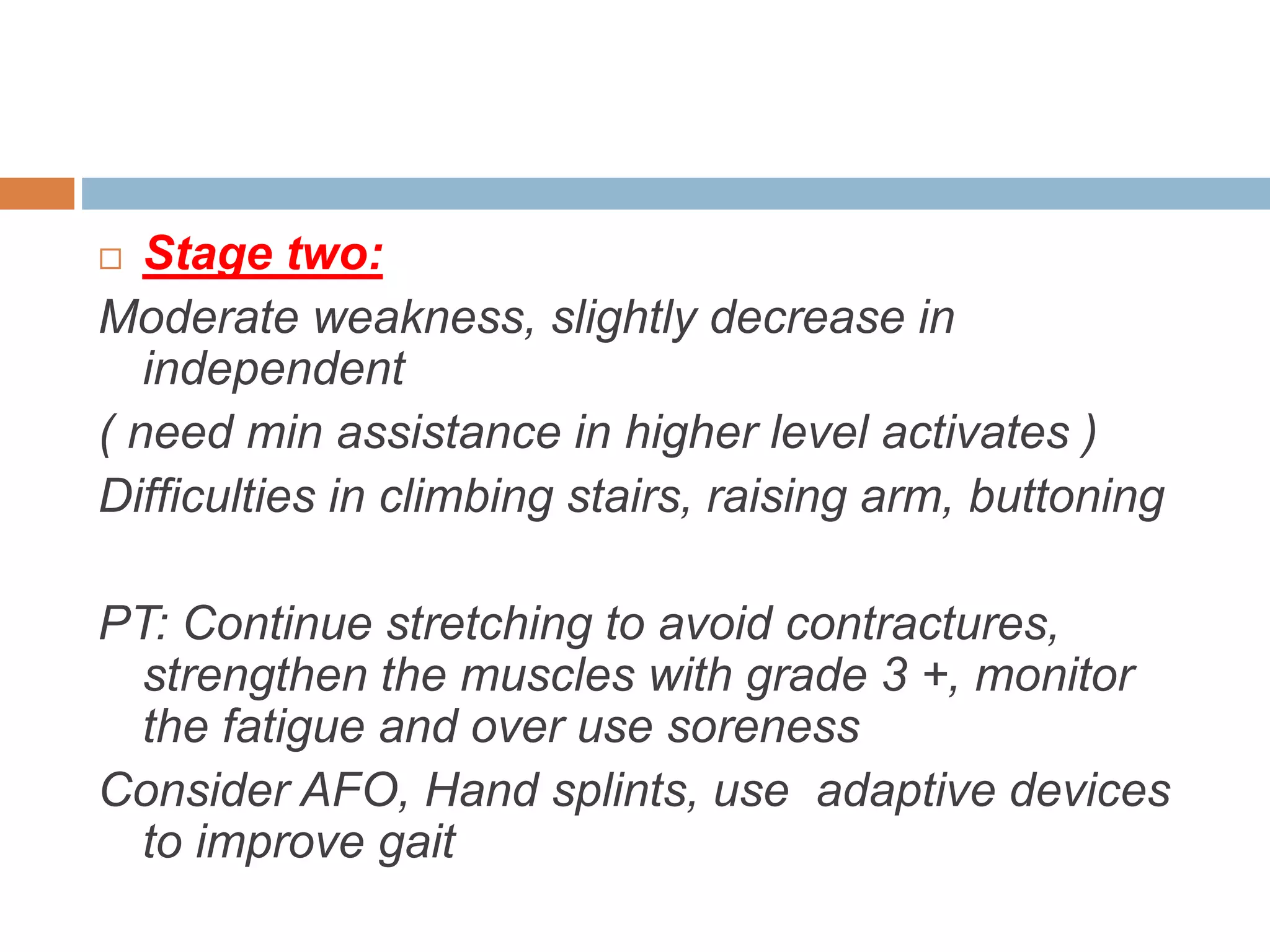 Stage two:

Moderate weakness, slightly decrease in independent

( need min assistance in higher level activates )

Difficulties in climbing stairs, raising arm, buttoning

PT: Continue stretching to avoid contractures, strengthen the muscles with grade 3 +, monitor the fatigue and over use soreness

Consider AFO, Hand splints, use adaptive devices to improve gait